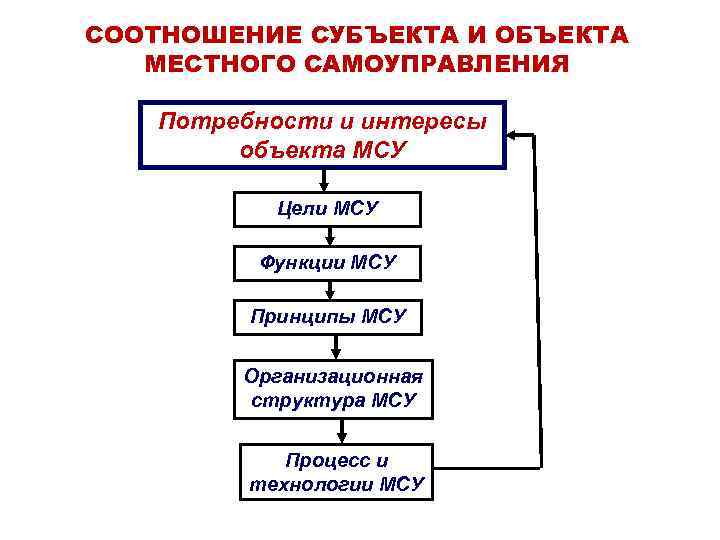 СООТНОШЕНИЕ СУБЪЕКТА И ОБЪЕКТА МЕСТНОГО САМОУПРАВЛЕНИЯ

Потребности и интересы объекта МСУ

Цели МСУ

Функции МСУ

Принципы МСУ

Организационная структура МСУ

Процесс и технологии МСУ